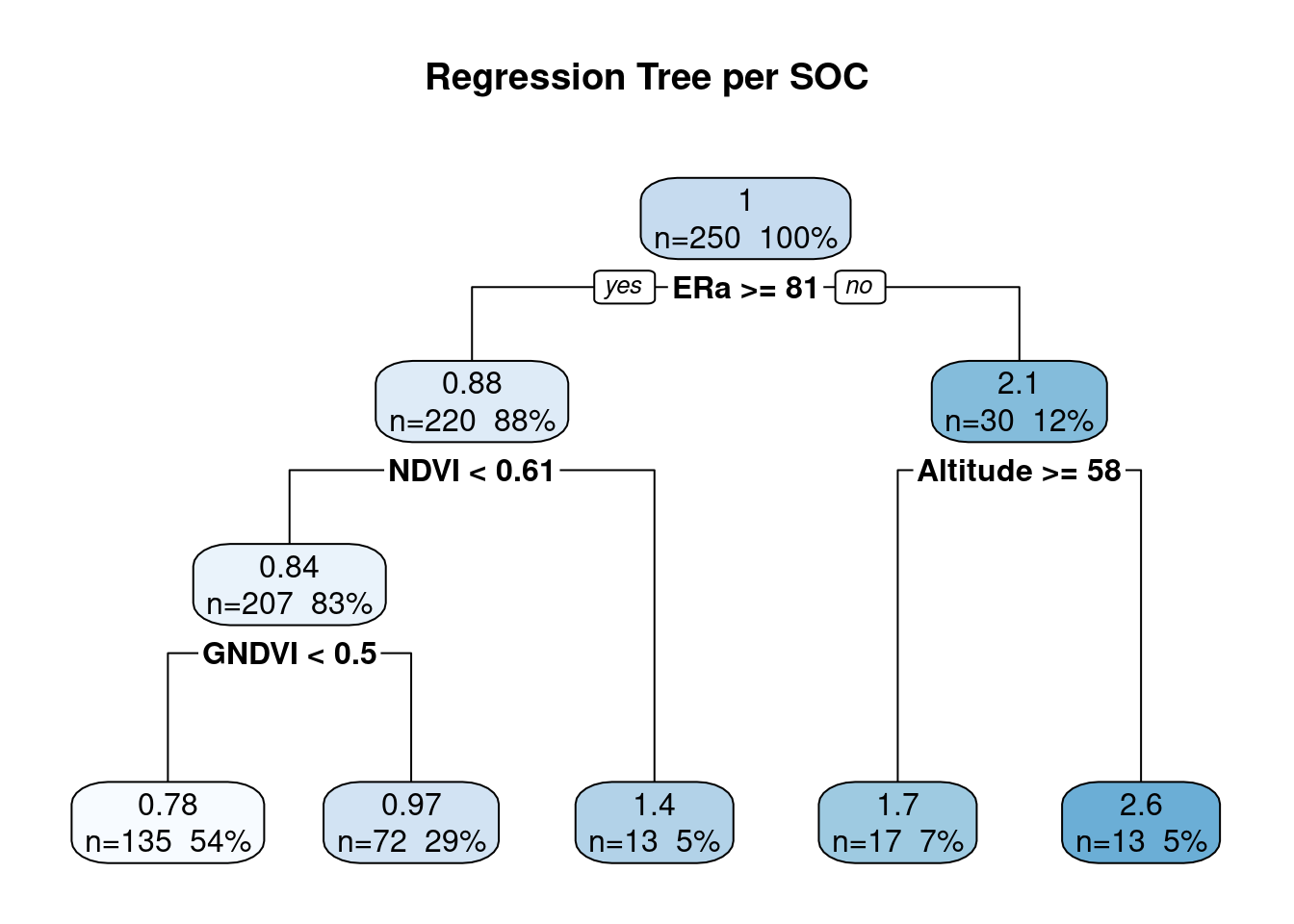 Regression Tree per SOC

1
n=250 100%

yes ERa >= 81 no

0.88
n=220 88%

2.1
n=30 12%

NDVI < 0.61

Altitude >= 58

0.84
n=207 83%

GNDVI < 0.5

0.78
n=135 54%

0.97
n=72 29%

1.4
n=13 5%

1.7
n=17 7%

2.6
n=13 5%